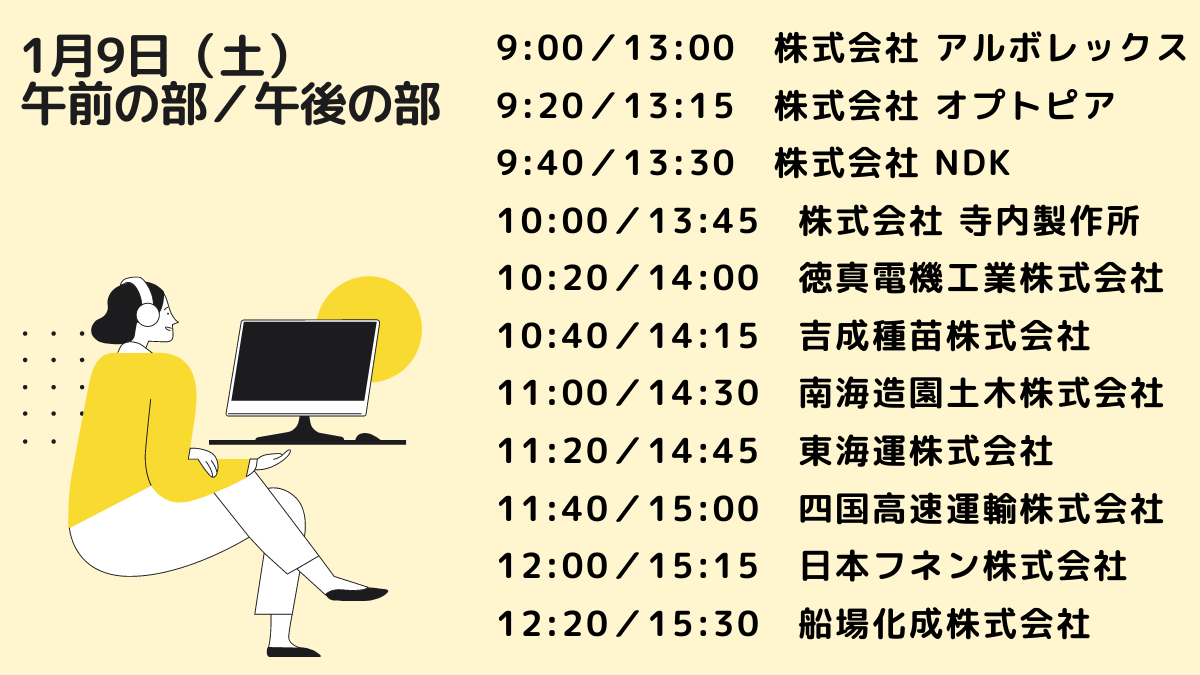 1月9日（土）
午前の部／午後の部

9:00／13:00 株式会社 アルボレックス
9:20／13:15 株式会社 オプトピア
9:40／13:30 株式会社 NDK
10:00／13:45 株式会社 寺内製作所
10:20／14:00 徳真電機工業株式会社
10:40／14:15 吉成種苗株式会社
11:00／14:30 南海造園土木株式会社
11:20／14:45 東海運株式会社
11:40／15:00 四国高速運輸株式会社
12:00／15:15 日本フネン株式会社
12:20／15:30 船場化成株式会社